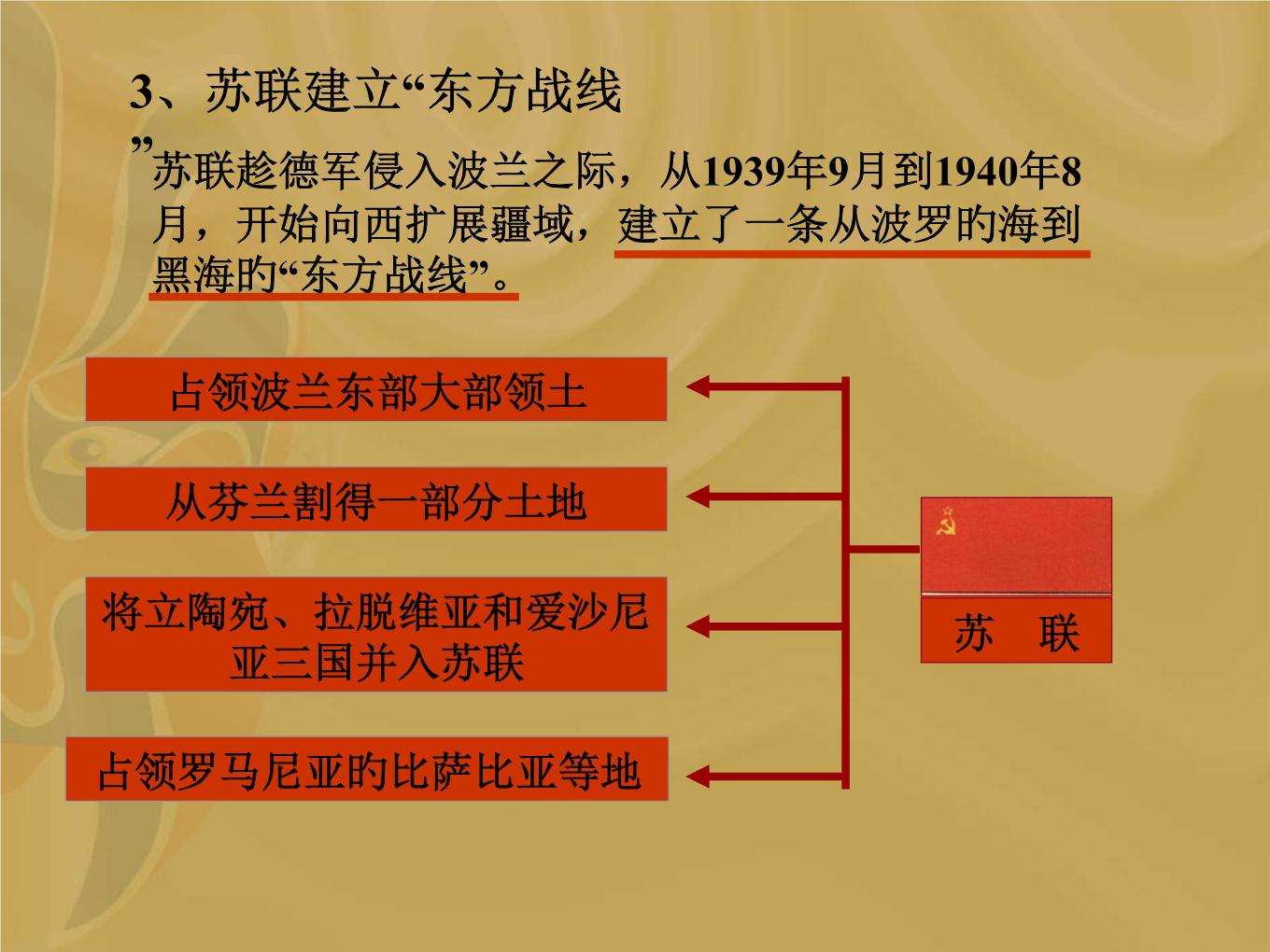 3、苏联建立“东方战线”

苏联趁德军侵入波兰之际，从1939年9月到1940年8月，开始向西扩展疆域，建立了一条从波罗的海到黑海的“东方战线”。

占领波兰东部大部领土

从芬兰割得一部分土地

将立陶宛、拉脱维亚和爱沙尼亚三国并入苏联

占领罗马尼亚的比萨比亚等地

苏　联